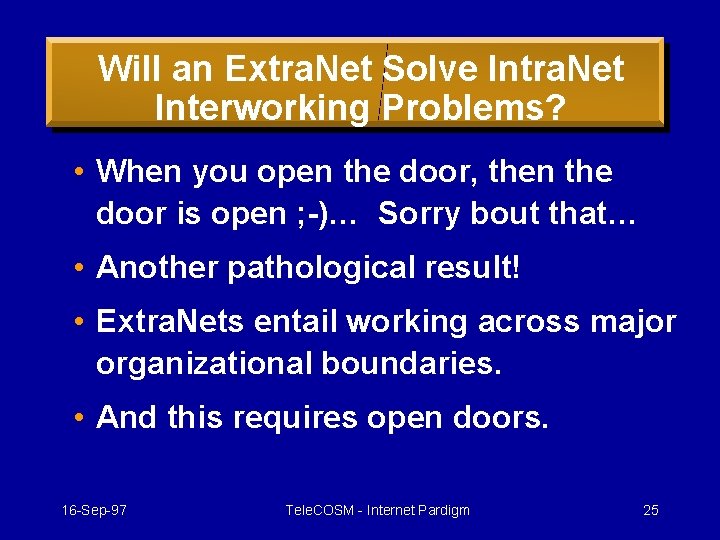 Will an ExtraNet Solve IntraNet Interworking Problems?

• When you open the door, then the door is open ;-)... Sorry bout that...

• Another pathological result!

• ExtraNets entail working across major organizational boundaries.

• And this requires open doors.

16-Sep-97

TeleCOSM - Internet Pardigm

25